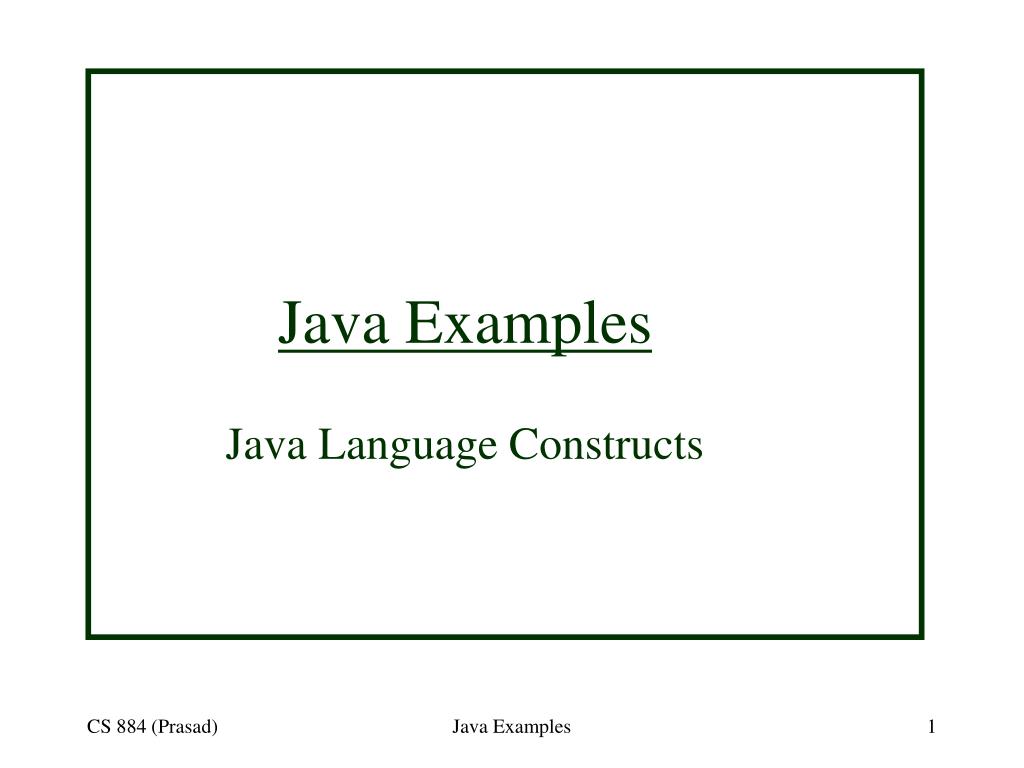 Java Examples

Java Language Constructs

CS 884 (Prasad)

Java Examples

1